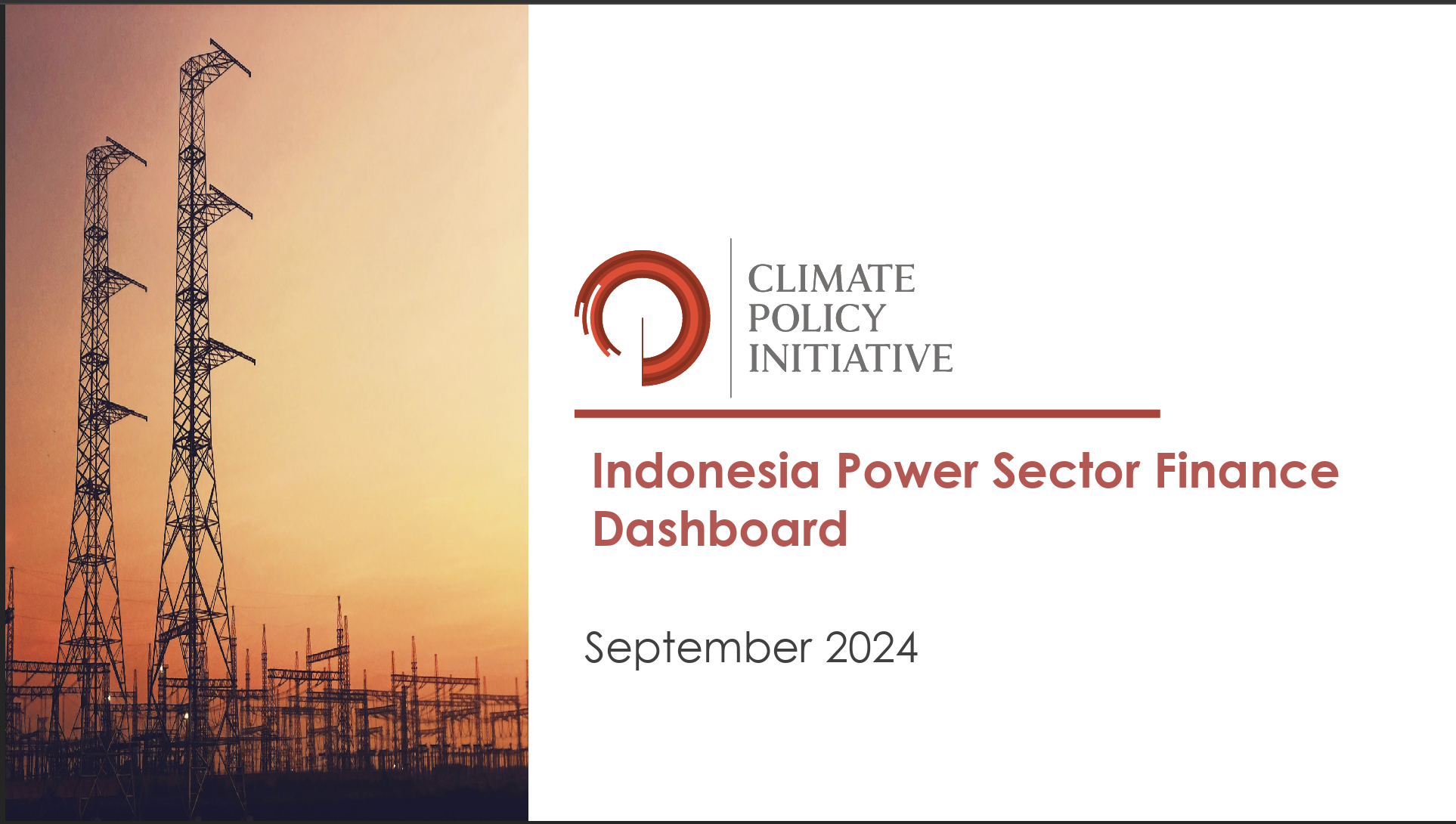 CLIMATE
POLICY
INITIATIVE

Indonesia Power Sector Finance Dashboard

September 2024